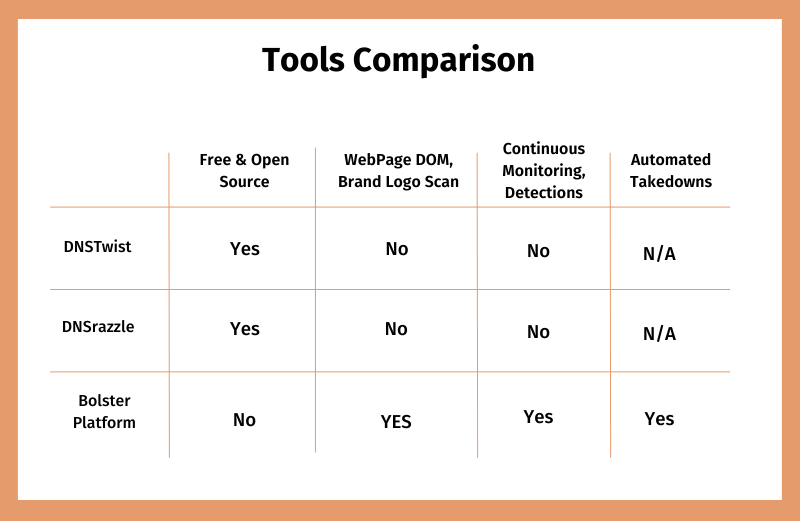 Tools Comparison

| | Free & Open Source | WebPage DOM, Brand Logo Scan | Continuous Monitoring, Detections | Automated Takedowns |
|---|---|---|---|---|
| DNSTwist | Yes | No | No | N/A |
| DNSrazzle | Yes | No | No | N/A |
| Bolster Platform | No | YES | Yes | Yes |